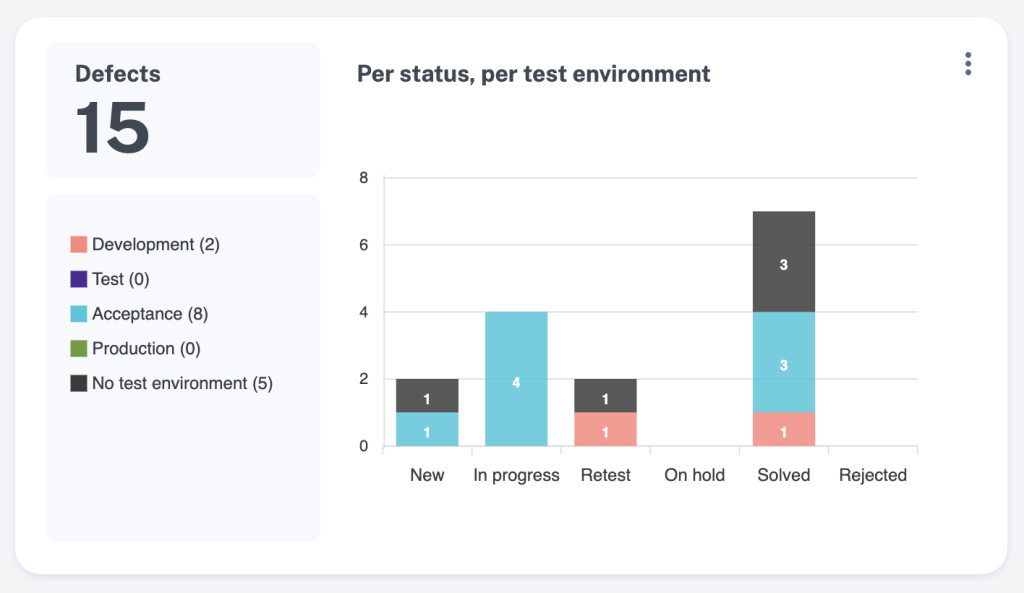 Defects
15

Development (2)
Test (0)
Acceptance (8)
Production (0)
No test environment (5)

Per status, per test environment

8
6
4
2
0

1
1
4
1
1
3
3
1

New
In progress
Retest
On hold
Solved
Rejected